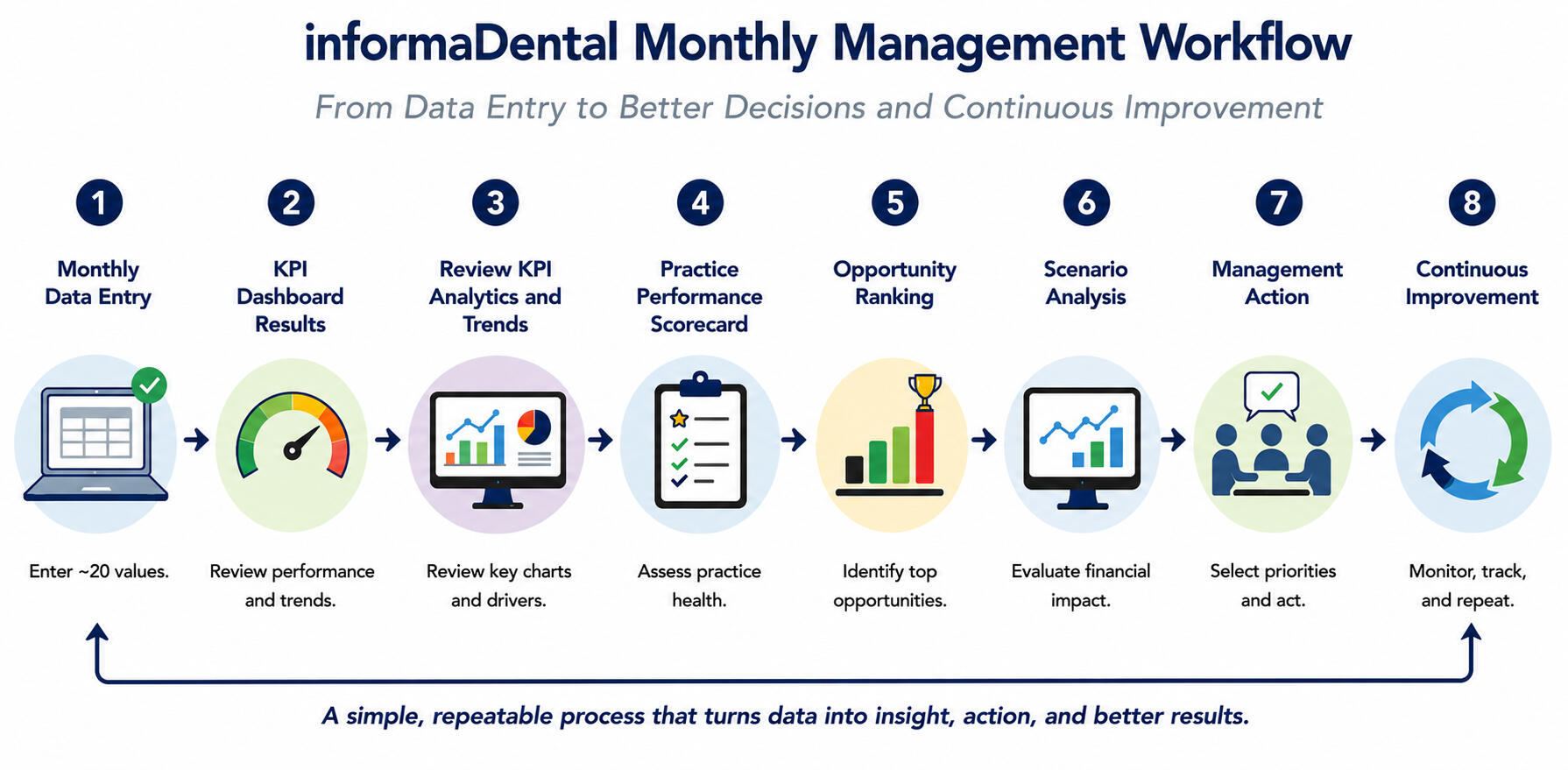 informaDental Monthly Management Workflow

From Data Entry to Better Decisions and Continuous Improvement

1
Monthly Data Entry
Enter ~20 values.

2
KPI Dashboard Results
Review performance and trends.

3
Review KPI Analytics and Trends
Review key charts and drivers.

4
Practice Performance Scorecard
Assess practice health.

5
Opportunity Ranking
Identify top opportunities.

6
Scenario Analysis
Evaluate financial impact.

7
Management Action
Select priorities and act.

8
Continuous Improvement
Monitor, track, and repeat.

A simple, repeatable process that turns data into insight, action, and better results.